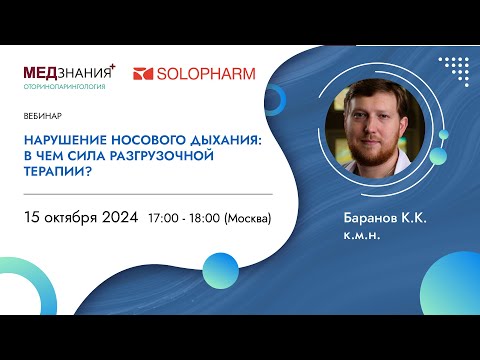 МЕДЗНАНИЯ+
ОТОРИНОЛАРИНГОЛОГИЯ

SOLOPHARM

ВЕБИНАР

НАРУШЕНИЕ НОСОВОГО ДЫХАНИЯ: В ЧЕМ СИЛА РАЗГРУЗОЧНОЙ ТЕРАПИИ?

15 октября 2024 17:00 - 18:00 (Москва)

Баранов К.К.
к.м.н.